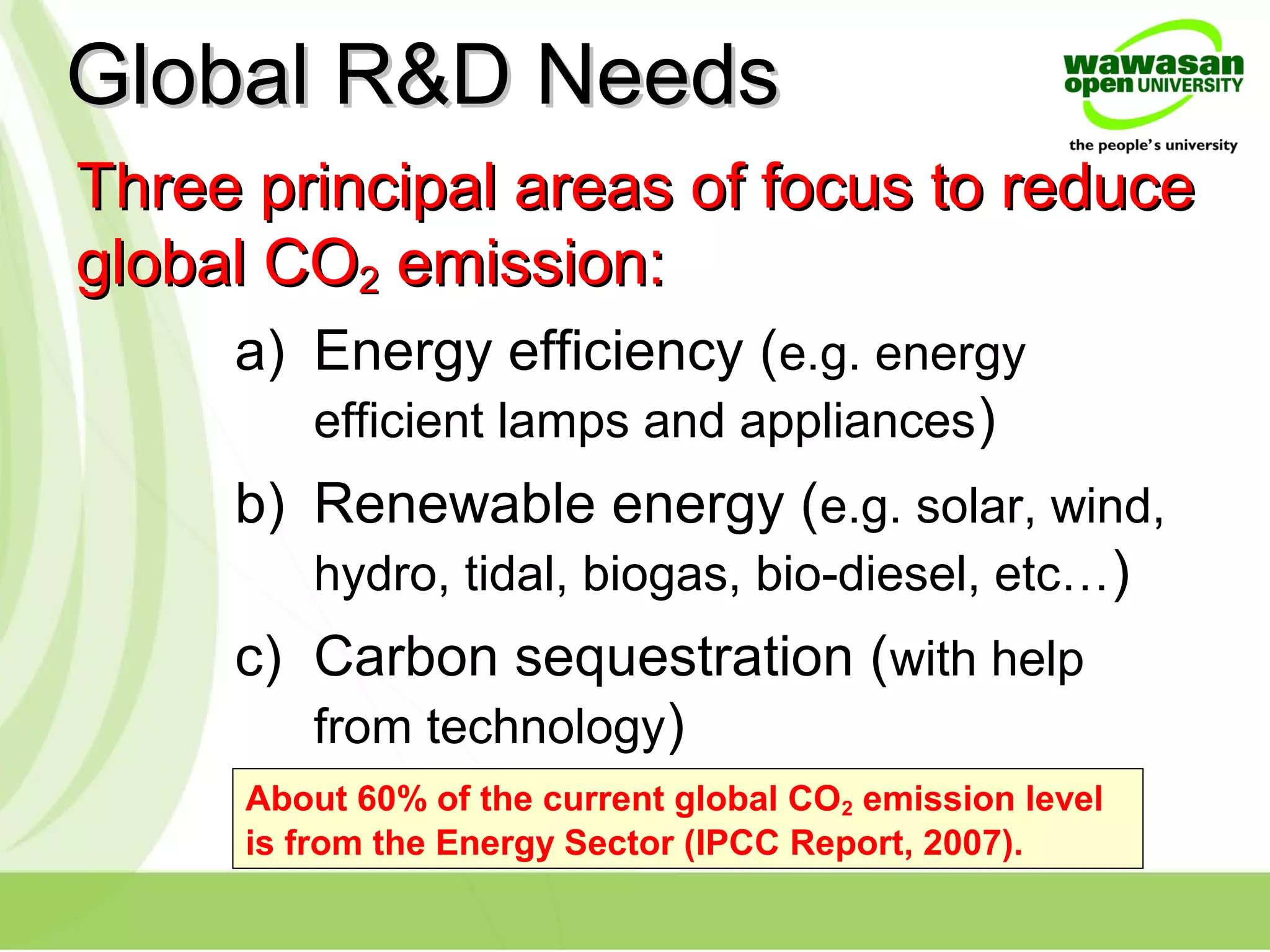 Global R&D Needs

wawasan open UNIVERSITY
the people's university

Three principal areas of focus to reduce global $CO_2$ emission:

a) Energy efficiency (e.g. energy efficient lamps and appliances)

b) Renewable energy (e.g. solar, wind, hydro, tidal, biogas, bio-diesel, etc…)

c) Carbon sequestration (with help from technology)

About 60% of the current global $CO_2$ emission level is from the Energy Sector (IPCC Report, 2007).